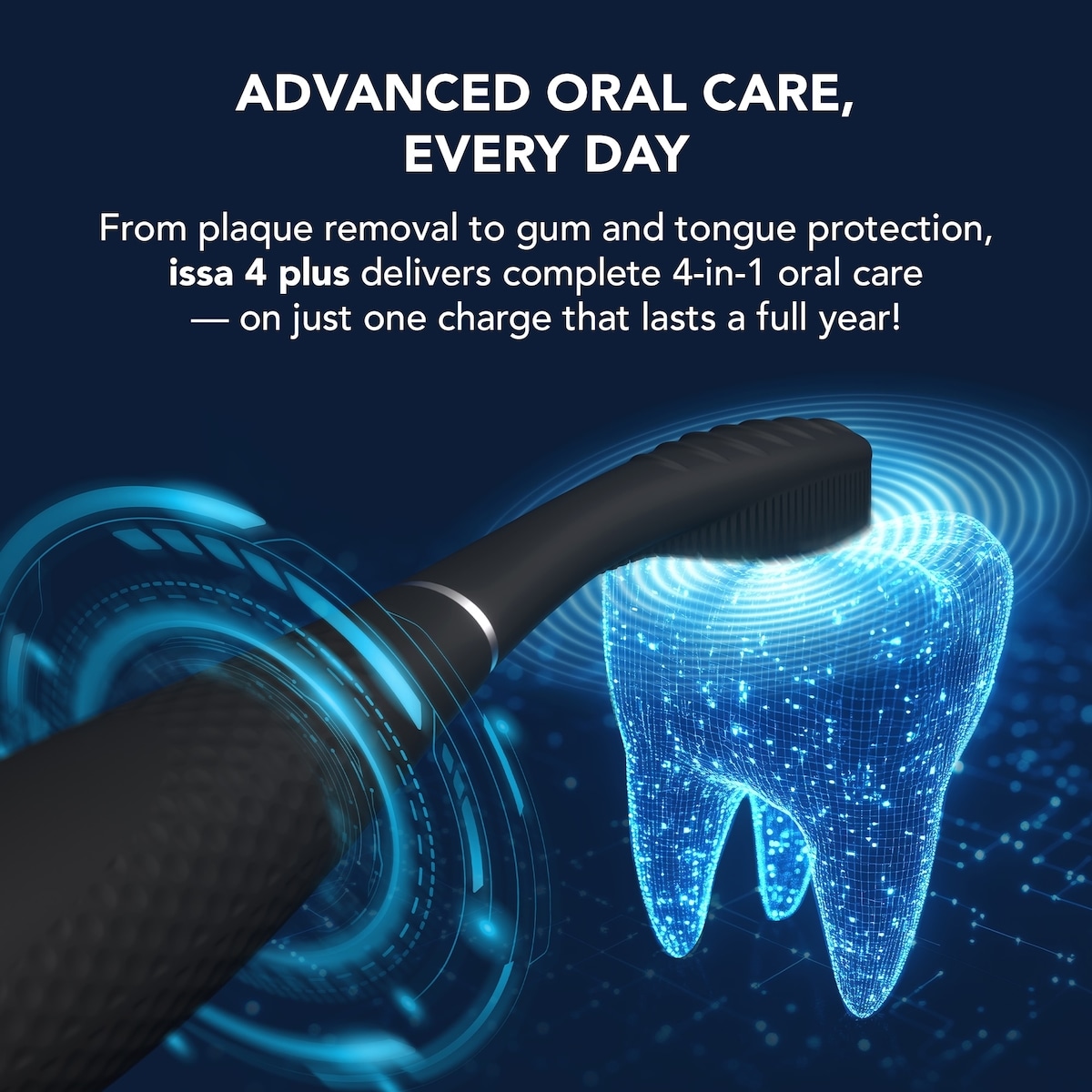 ADVANCED ORAL CARE, EVERY DAY

From plaque removal to gum and tongue protection, issa 4 plus delivers complete 4-in-1 oral care — on just one charge that lasts a full year!